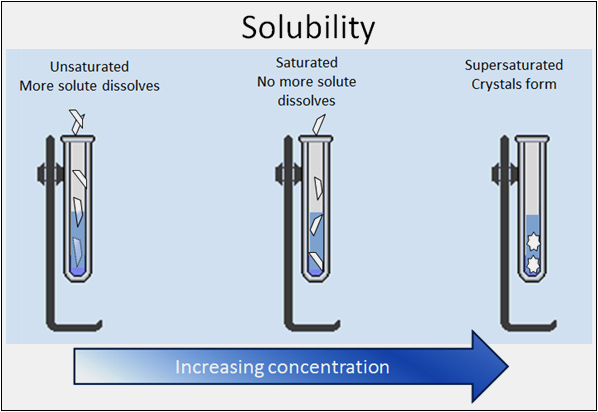 Solubility

Unsaturated
More solute dissolves

Saturated
No more solute dissolves

Supersaturated
Crystals form

Increasing concentration